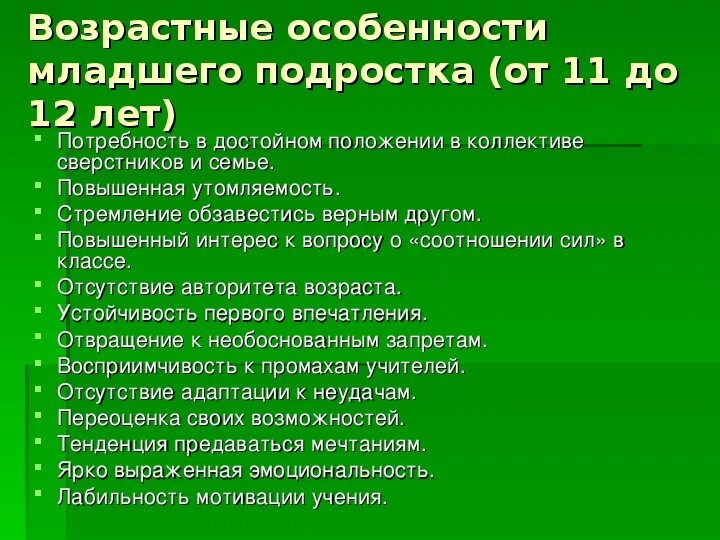 Возрастные особенности младшего подростка (от 11 до 12 лет)

- Потребность в достойном положении в коллективе сверстников и семье.
- Повышенная утомляемость.
- Стремление обзавестись верным другом.
- Повышенный интерес к вопросу о «соотношении сил» в классе.
- Отсутствие авторитета возраста.
- Устойчивость первого впечатления.
- Отвращение к необоснованным запретам.
- Восприимчивость к промахам учителей.
- Отсутствие адаптации к неудачам.
- Переоценка своих возможностей.
- Тенденция предаваться мечтаниям.
- Ярко выраженная эмоциональность.
- Лабильность мотивации учения.